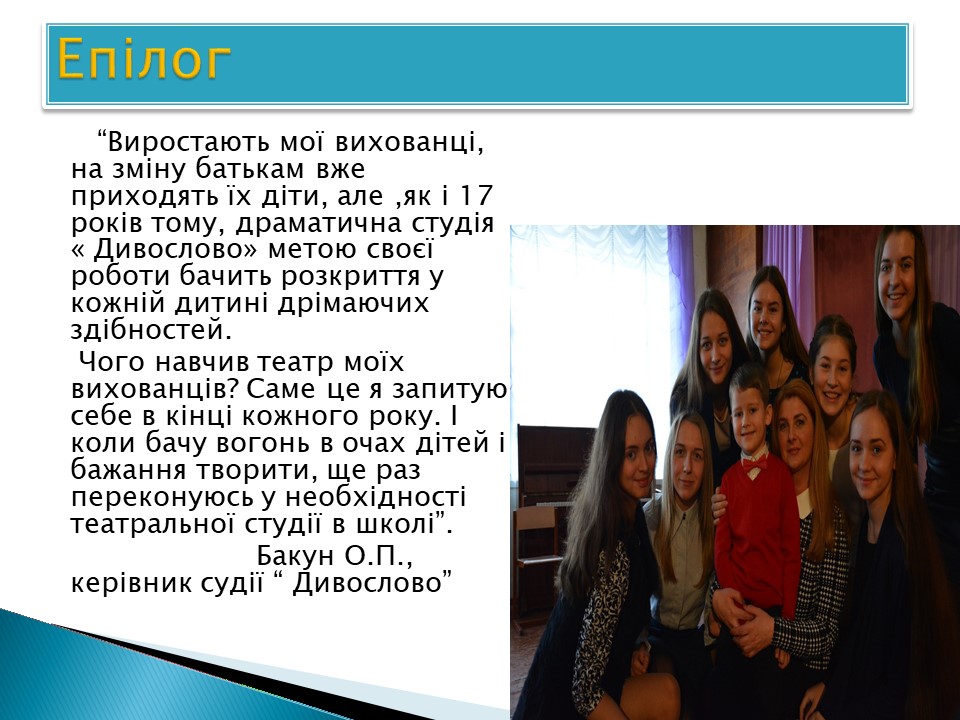 Епілог

“Виростають мої вихованці, на зміну батькам вже приходять їх діти, але ,як і 17 років тому, драматична студія « Дивослово» метою своєї роботи бачить розкриття у кожній дитині дрімаючих здібностей.

Чого навчив театр моїх вихованців? Саме це я запитую себе в кінці кожного року. І коли бачу вогонь в очах дітей і бажання творити, ще раз переконуюсь у необхідності театральної студії в школі”.

Бакун О.П., керівник судії “ Дивослово”